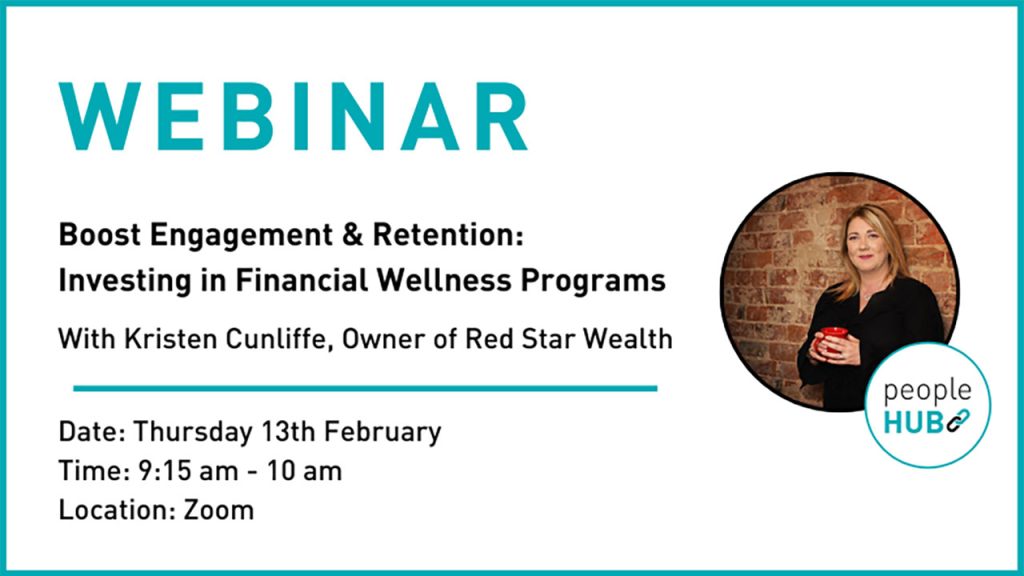 WEBINAR

Boost Engagement & Retention: Investing in Financial Wellness Programs

With Kristen Cunliffe, Owner of Red Star Wealth

Date: Thursday 13th February
Time: 9:15 am - 10 am
Location: Zoom

people HUB